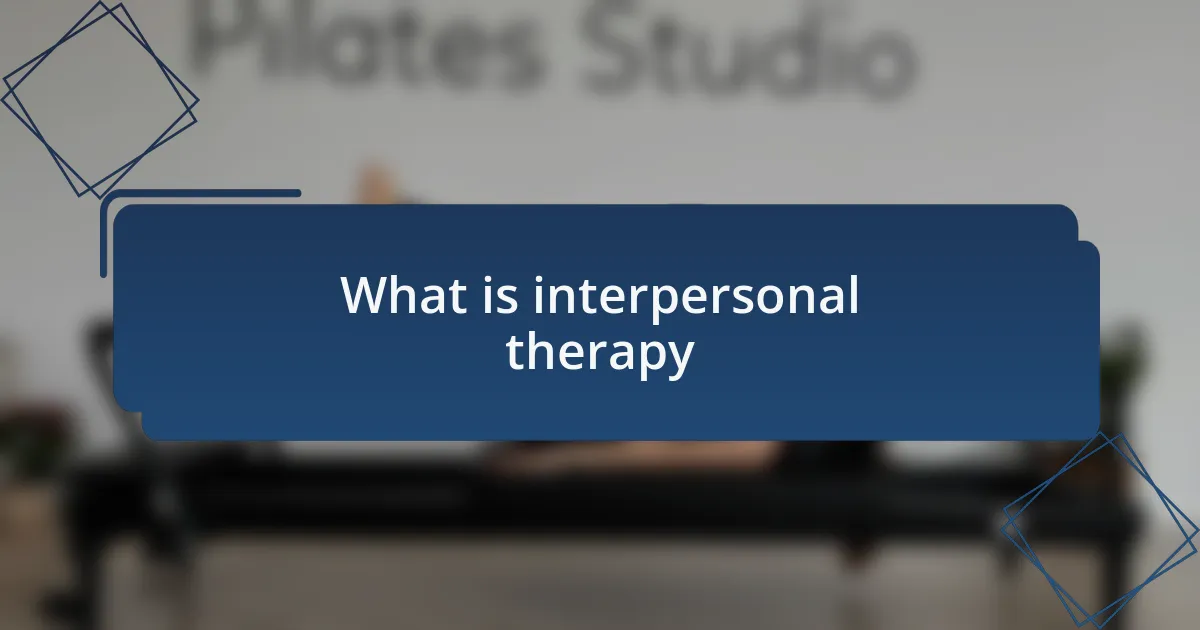 Pilates Studio

What is interpersonal therapy